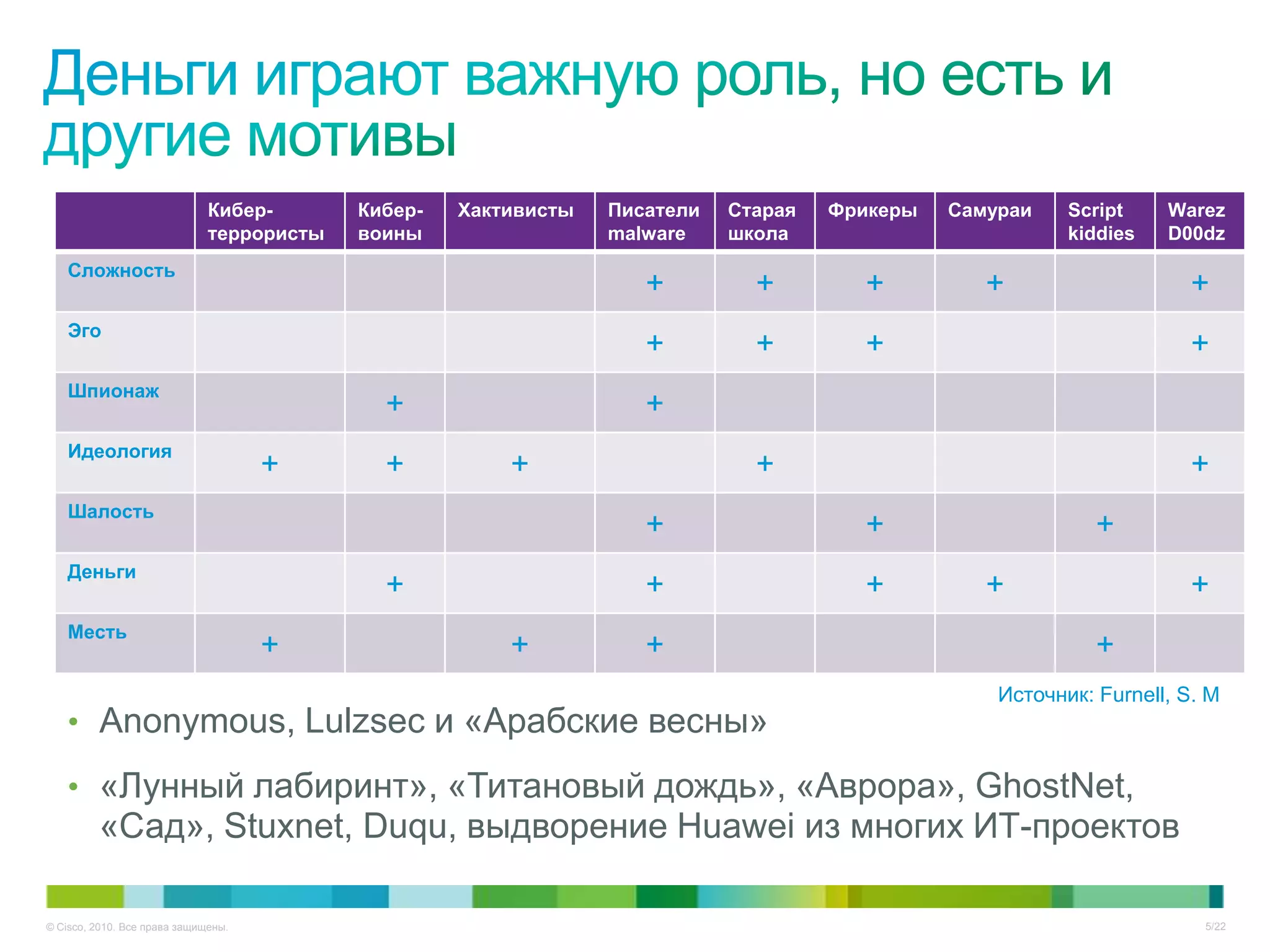 Деньги играют важную роль, но есть и другие мотивы

| | Кибер-террористы | Кибер-воины | Хактивисты | Писатели malware | Старая школа | Фрикеры | Самураи | Script kiddies | Warez D00dz |
|---|---|---|---|---|---|---|---|---|---|
| Сложность | | | | + | + | + | + | | + |
| Эго | | | | + | + | + | | | + |
| Шпионаж | | + | | + | | | | | |
| Идеология | + | + | + | | + | | | | + |
| Шалость | | | | + | | + | | + | |
| Деньги | | + | | + | | + | + | | + |
| Месть | + | | + | + | | | | + | |

Источник: Furnell, S. M

• Anonymous, Lulzsec и «Арабские весны»

• «Лунный лабиринт», «Титановый дождь», «Аврора», GhostNet, «Сад», Stuxnet, Duqu, выдворение Huawei из многих ИТ-проектов

© Cisco, 2010. Все права защищены.

5/22